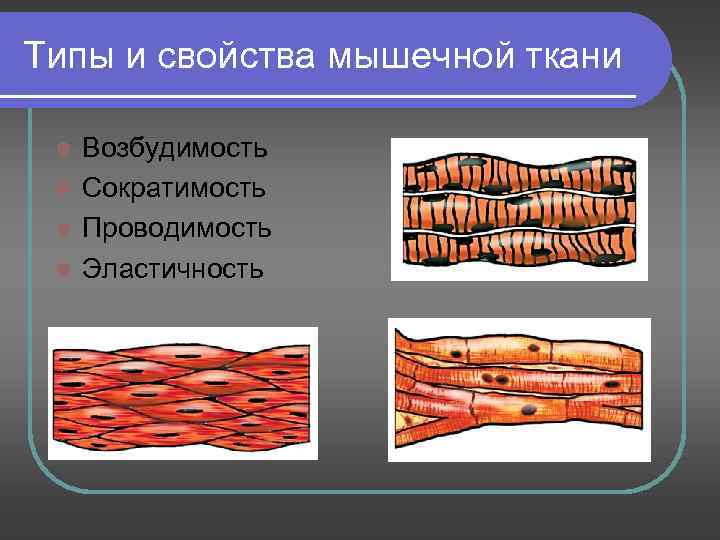 Типы и свойства мышечной ткани

Возбудимость
Сократимость
Проводимость
Эластичность